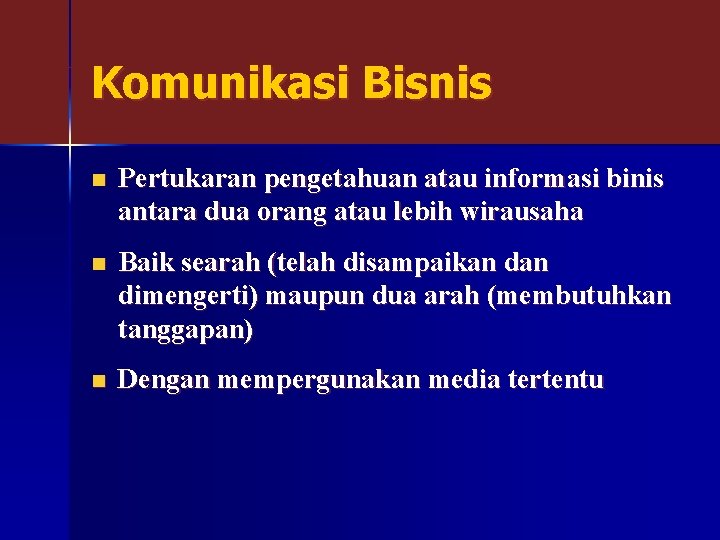 Komunikasi Bisnis

- Pertukaran pengetahuan atau informasi binis antara dua orang atau lebih wirausaha
- Baik searah (telah disampaikan dan dimengerti) maupun dua arah (membutuhkan tanggapan)
- Dengan mempergunakan media tertentu